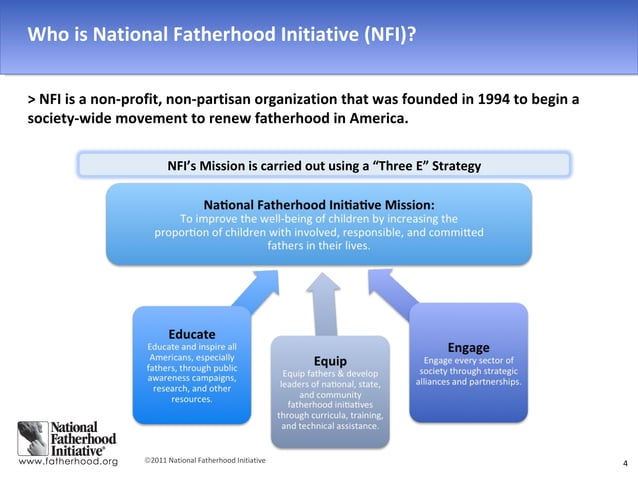 Who is National Fatherhood Initiative (NFI)?

> NFI is a non-profit, non-partisan organization that was founded in 1994 to begin a society-wide movement to renew fatherhood in America.

NFI's Mission is carried out using a "Three E" Strategy

National Fatherhood Initiative Mission:
To improve the well-being of children by increasing the proportion of children with involved, responsible, and committed fathers in their lives.

Educate
Educate and inspire all Americans, especially fathers, through public awareness campaigns, research, and other resources.

Equip
Equip fathers & develop leaders of national, state, and community fatherhood initiatives through curricula, training, and technical assistance.

Engage
Engage every sector of society through strategic alliances and partnerships.

National Fatherhood Initiative®
www.fatherhood.org

©2011 National Fatherhood Initiative

4